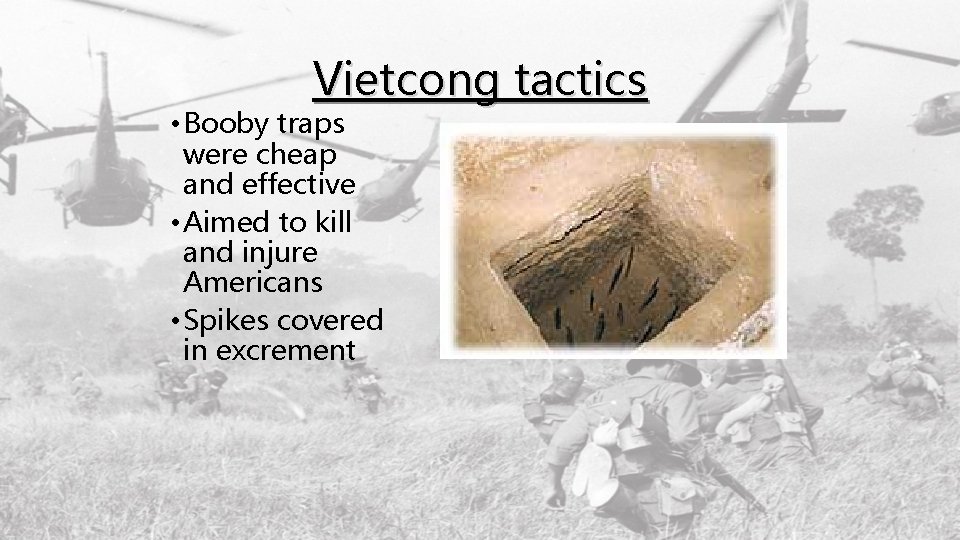 Vietcong tactics

• Booby traps were cheap and effective
• Aimed to kill and injure Americans
• Spikes covered in excrement